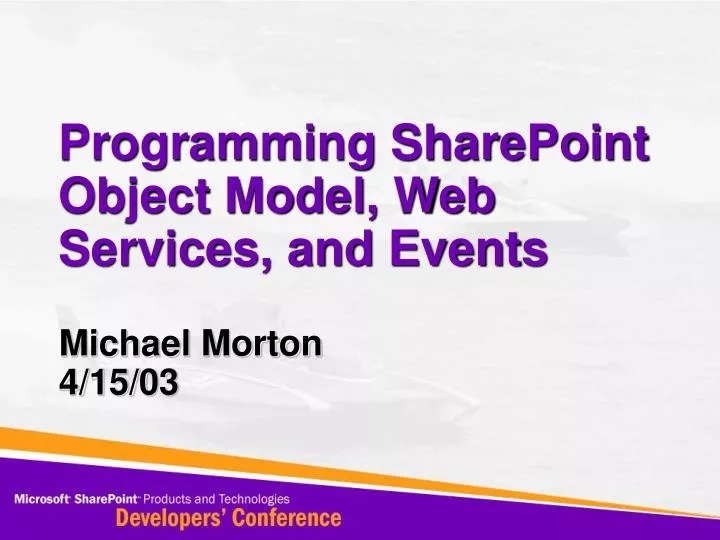 Programming SharePoint Object Model, Web Services, and Events

Michael Morton
4/15/03

Microsoft SharePoint Products and Technologies
Developers' Conference